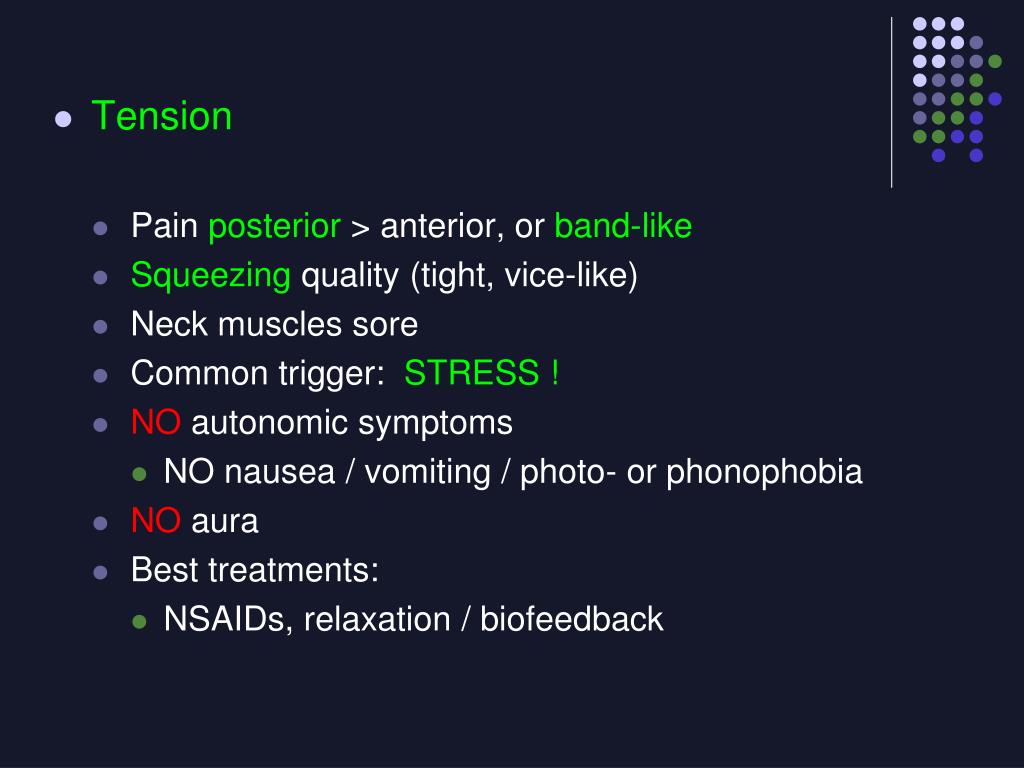 Tension

Pain posterior > anterior, or band-like
Squeezing quality (tight, vice-like)
Neck muscles sore
Common trigger: STRESS !
NO autonomic symptoms
NO nausea / vomiting / photo- or phonophobia
NO aura
Best treatments:
NSAIDs, relaxation / biofeedback